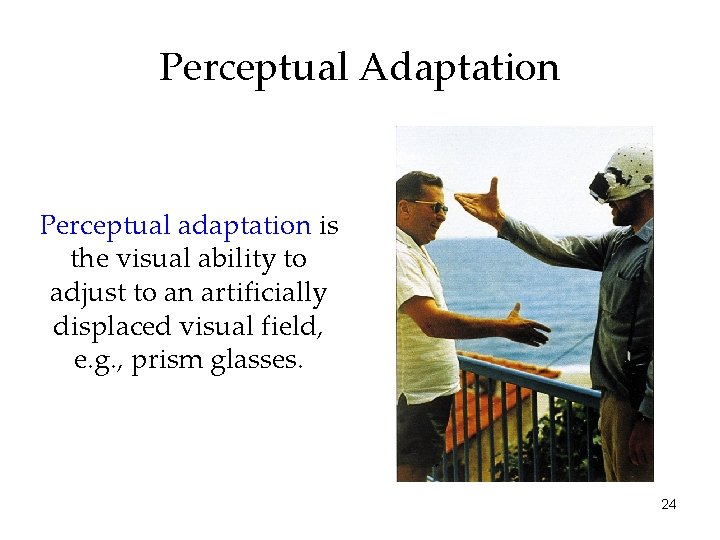 Perceptual Adaptation

Perceptual adaptation is the visual ability to adjust to an artificially displaced visual field, e.g., prism glasses.

24